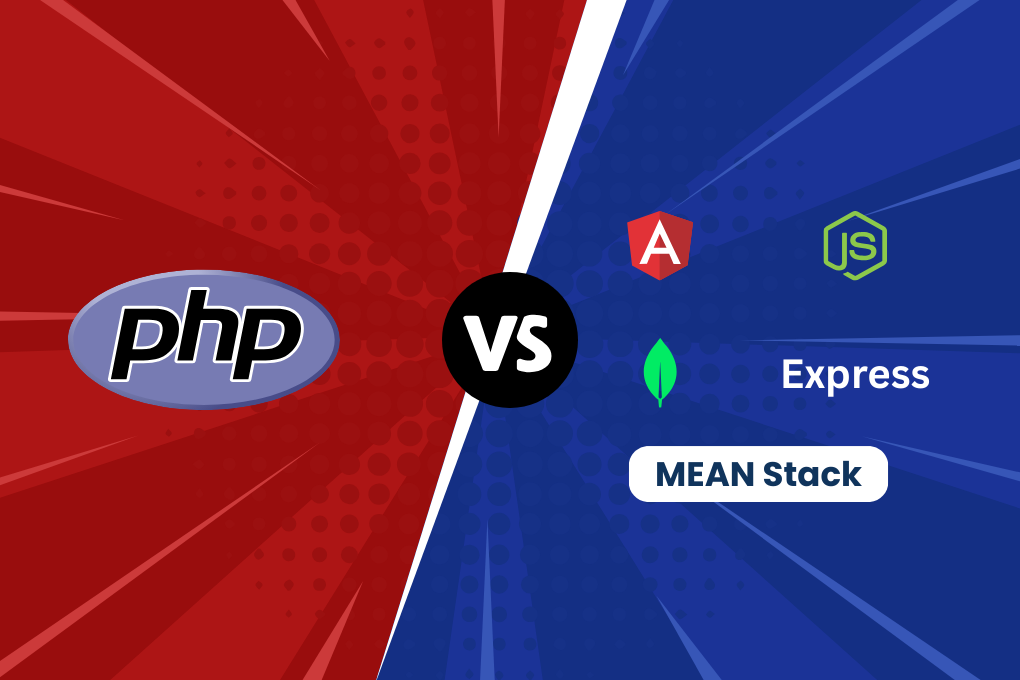 php

VS

A

JS

Express

MEAN Stack